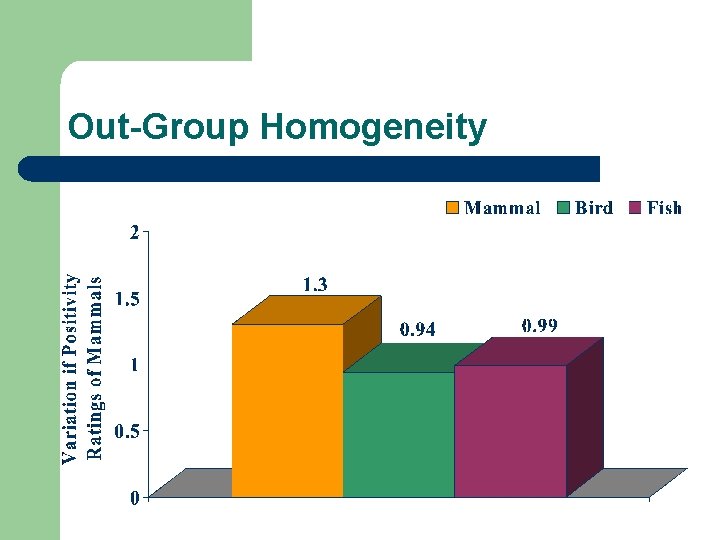 Out-Group Homogeneity

Mammal Bird Fish

Variation if Positivity Ratings of Mammals

2
1.5
1
0.5
0

1.3
0.94
0.99